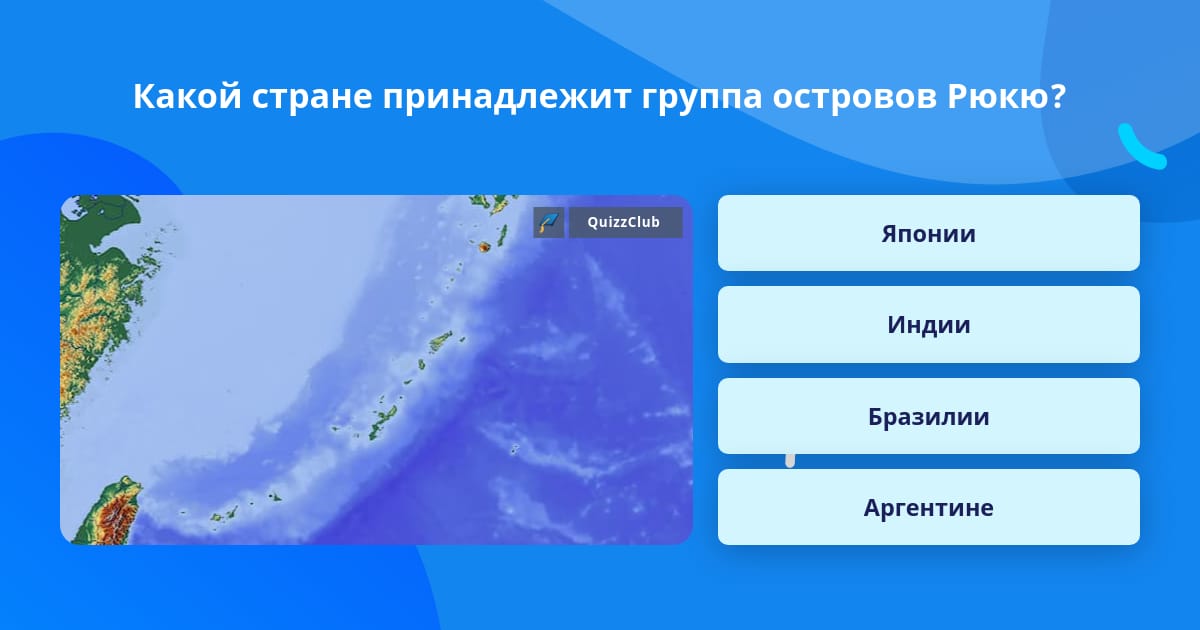 Какой стране принадлежит группа островов Рюкю?

QuizzClub

Японии

Индии

Бразилии

Аргентине